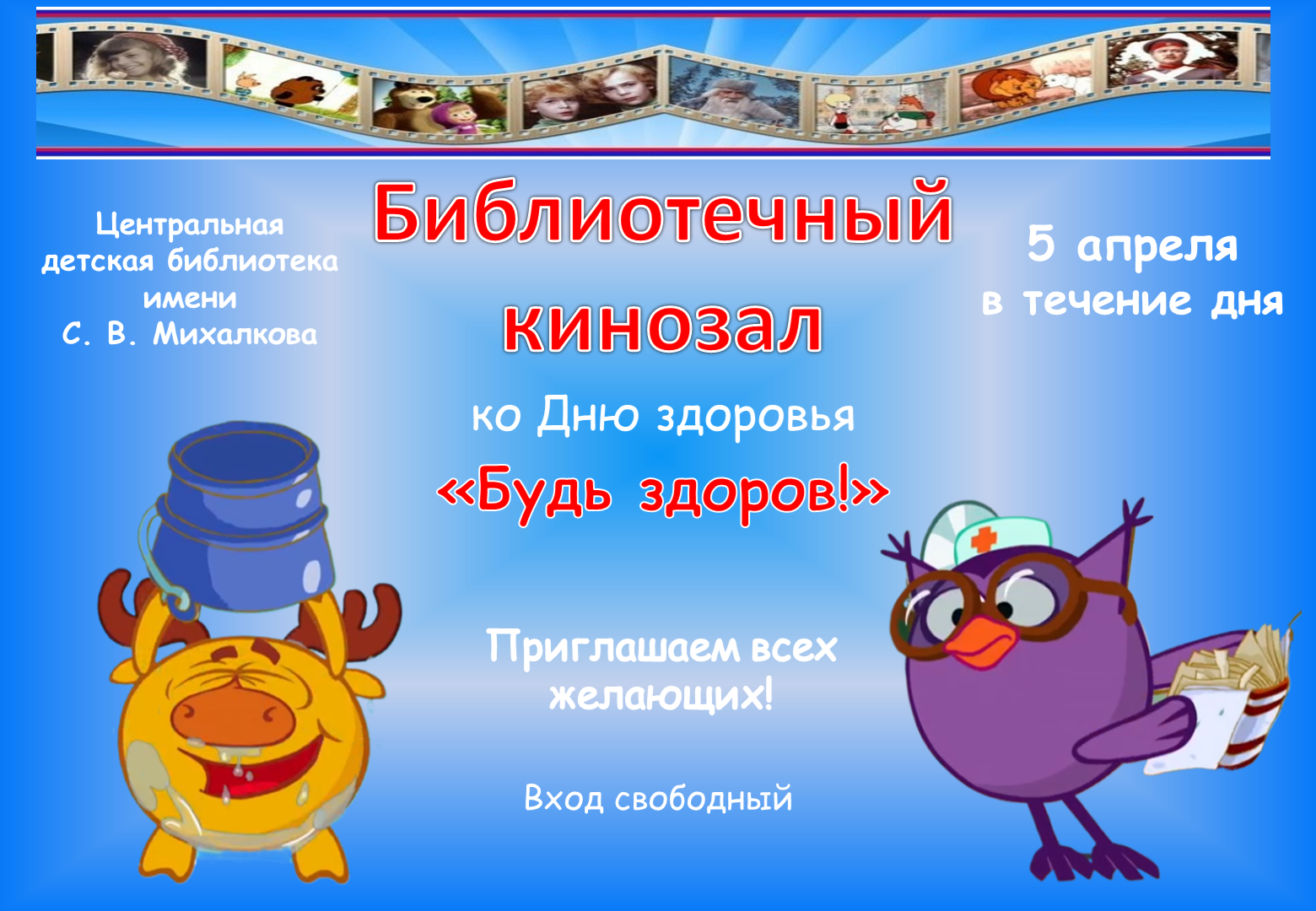 Центральная детская библиотека имени С. В. Михалкова

Библиотечный кинозал

5 апреля в течение дня

ко Дню здоровья

«Будь здоров!»

Приглашаем всех желающих!

Вход свободный